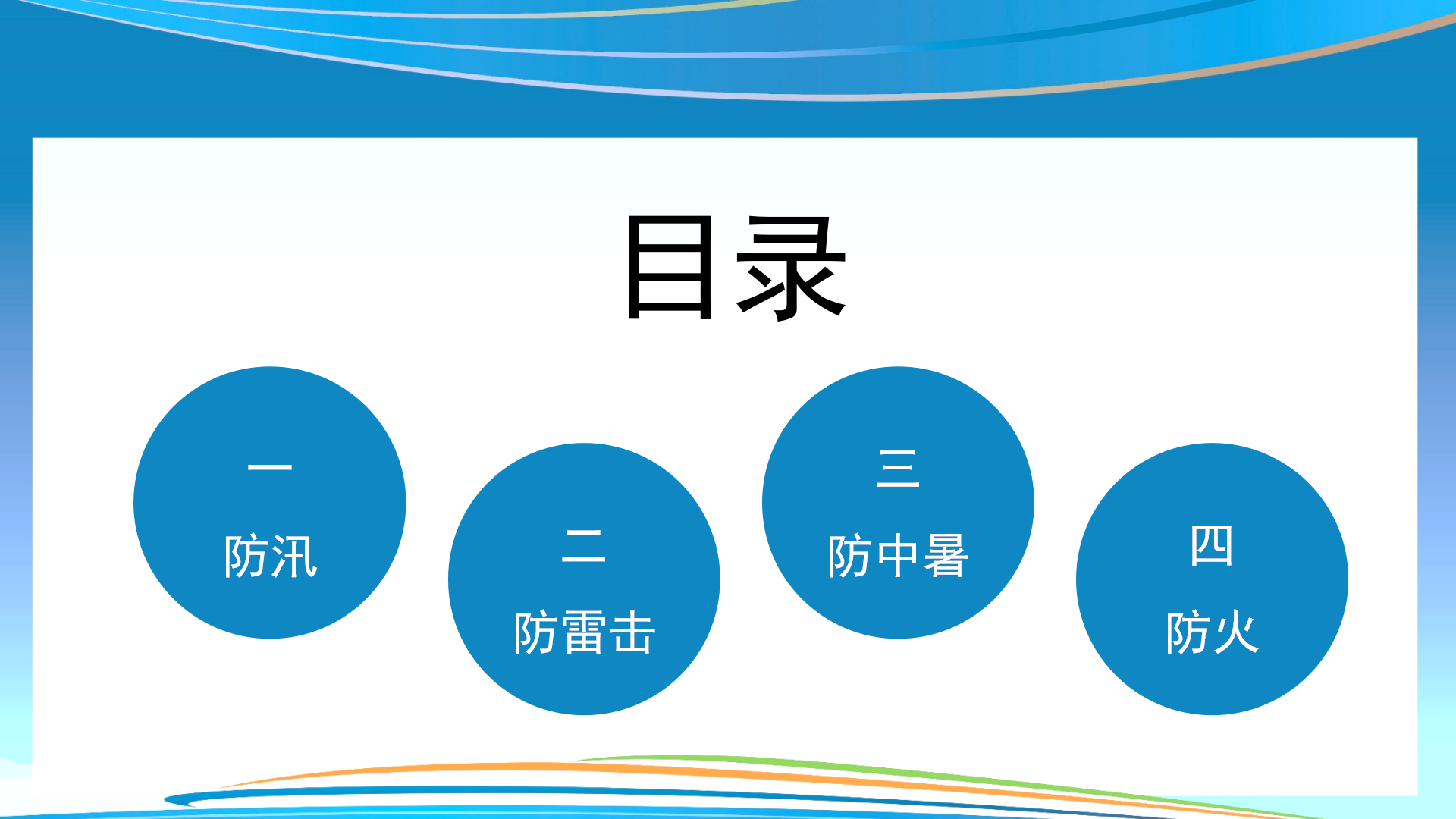 目录

一

防汛

二

防雷击

三

防中暑

四

防火